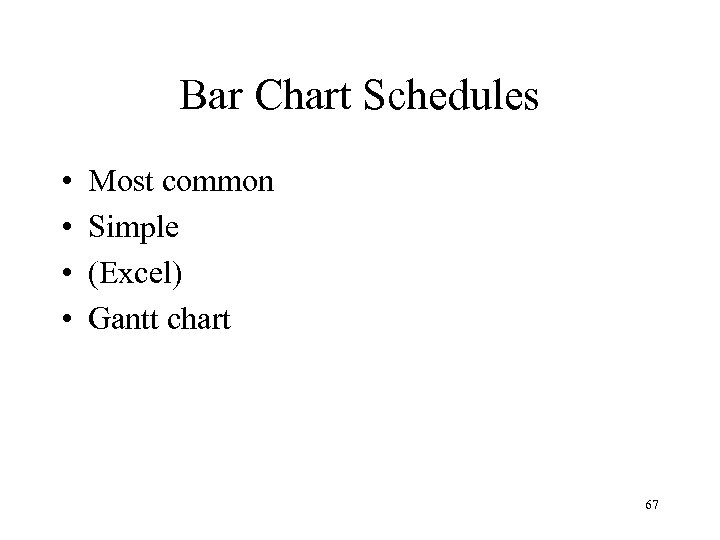 Bar Chart Schedules

• Most common
• Simple
• (Excel)
• Gantt chart

67